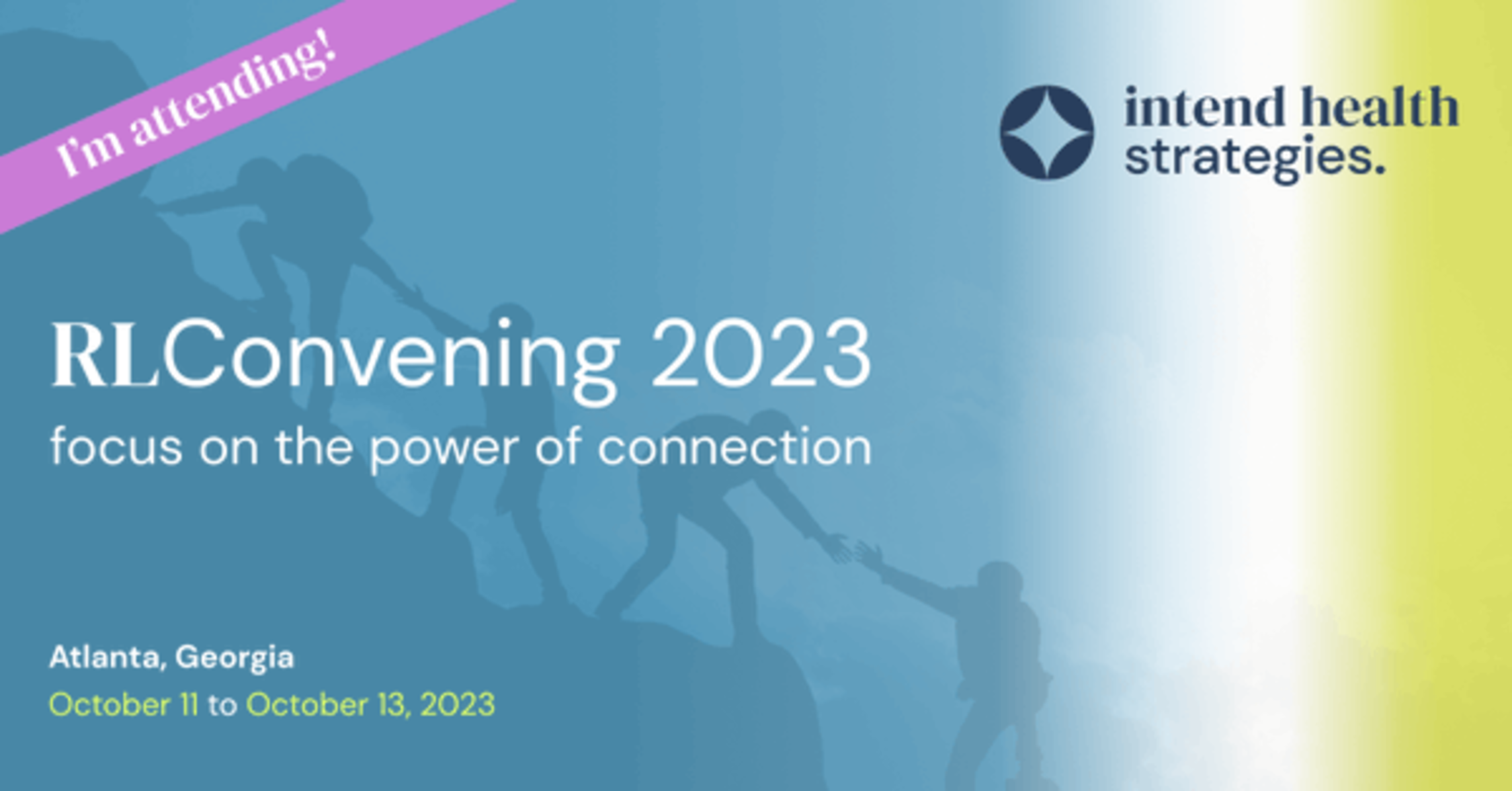 I'm attending!

intend health strategies.

RLConvening 2023
focus on the power of connection

Atlanta, Georgia
October 11 to October 13, 2023